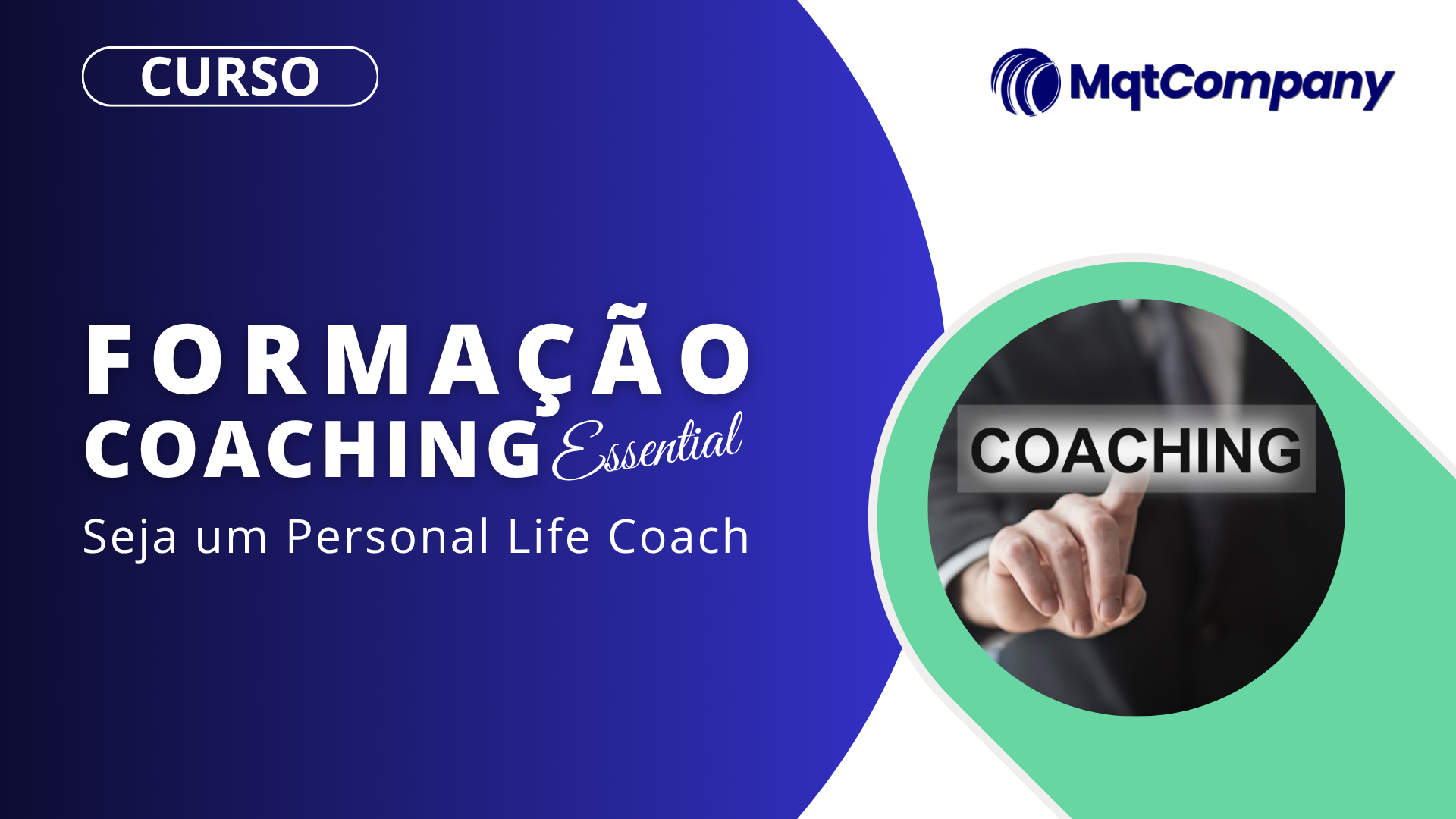 CURSO

MqtCompany

FORMAÇÃO
COACHING Essential
Seja um Personal Life Coach

COACHING